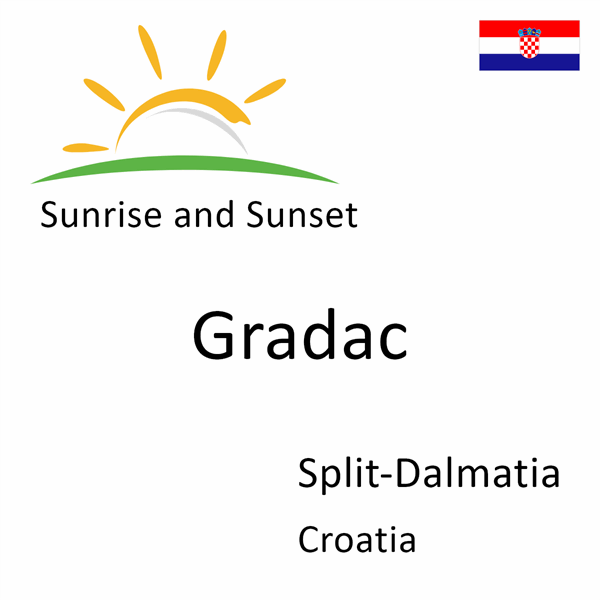 Sunrise and Sunset

Gradac

Split-Dalmatia

Croatia